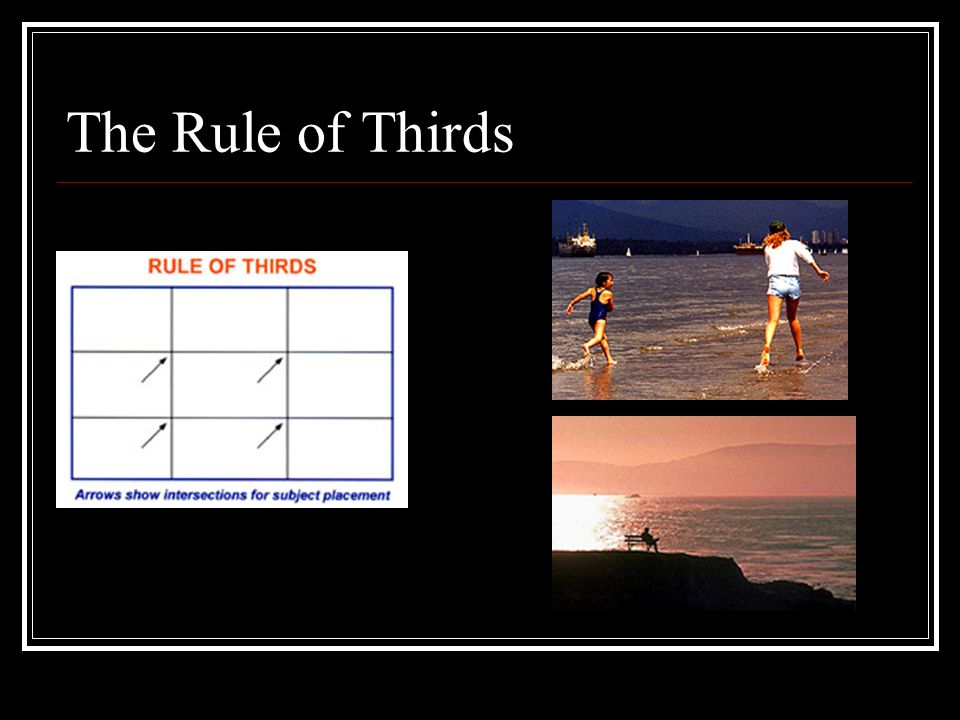 The Rule of Thirds

RULE OF THIRDS

Arrows show intersections for subject placement